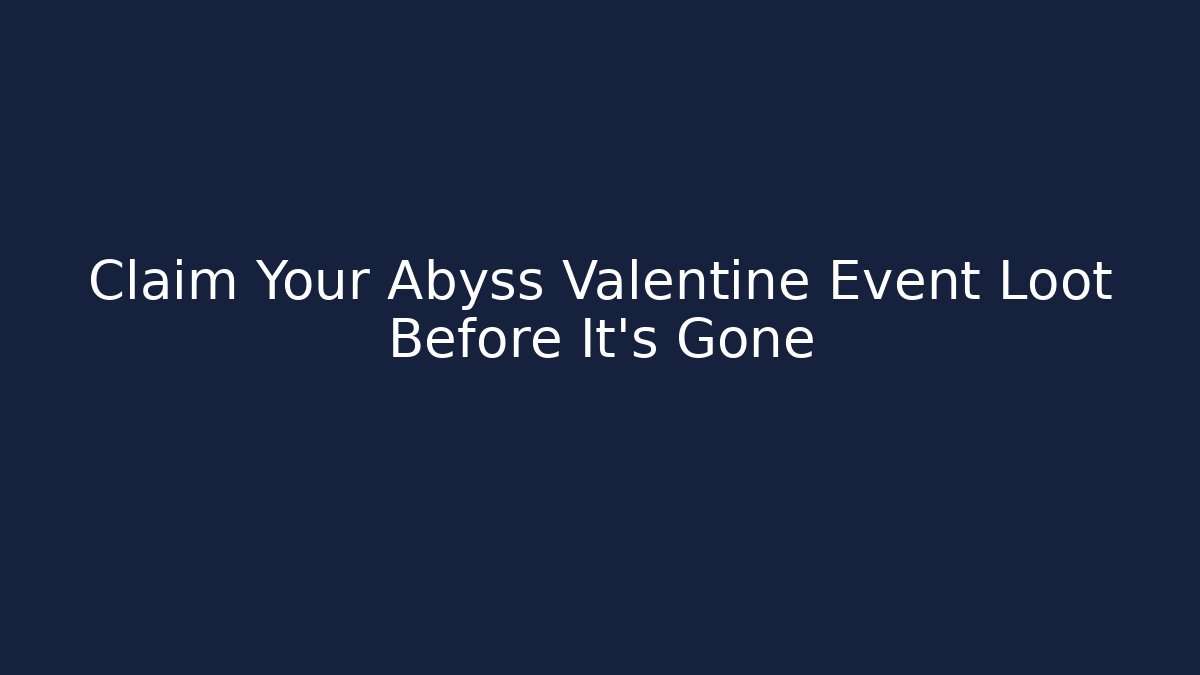 Claim Your Abyss Valentine Event Loot Before It's Gone